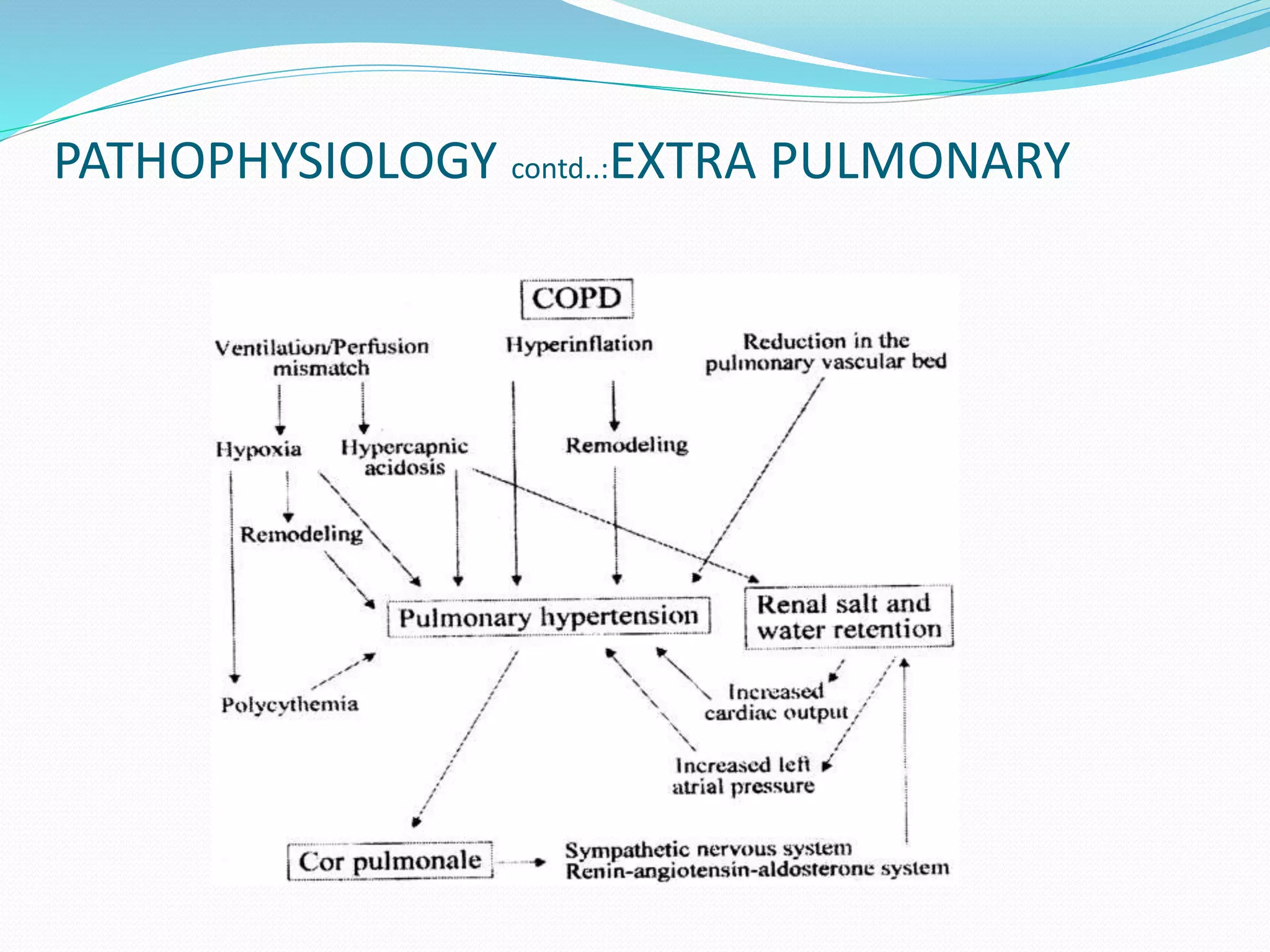 PATHOPHYSIOLOGY contd..:EXTRA PULMONARY

COPD

Ventilation/Perfusion mismatch

Hyperinflation

Reduction in the pulmonary vascular bed

Hypoxia

Hypercapnic acidosis

Remodeling

Remodeling

Pulmonary hypertension

Renal salt and water retention

Polycythemia

Increased cardiac output

Increased left atrial pressure

Cor pulmonale

Sympathetic nervous system
Renin-angiotensin-aldosterone system